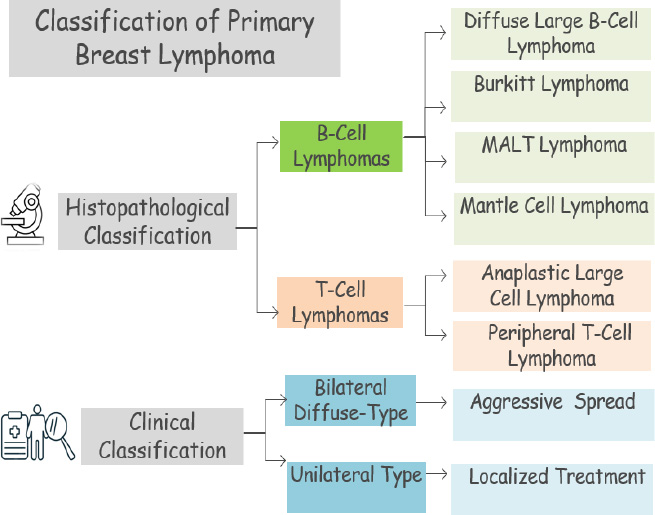 Classification of Primary Breast Lymphoma

Histopathological Classification

B-Cell Lymphomas

Diffuse Large B-Cell Lymphoma

Burkitt Lymphoma

MALT Lymphoma

Mantle Cell Lymphoma

T-Cell Lymphomas

Anaplastic Large Cell Lymphoma

Peripheral T-Cell Lymphoma

Clinical Classification

Bilateral Diffuse-Type

Aggressive Spread

Unilateral Type

Localized Treatment